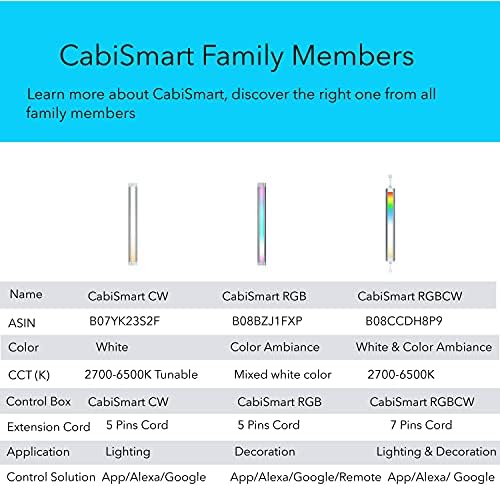 CabiSmart Family Members

Learn more about CabiSmart, discover the right one from all family members

| Name | CabiSmart CW | CabiSmart RGB | CabiSmart RGBCW |
|---|---|---|---|
| ASIN | B07YK23S2F | B08BZJ1FXP | B08CCDH8P9 |
| Color | White | Color Ambiance | White & Color Ambiance |
| CCT (K) | 2700-6500K Tunable | Mixed white color | 2700-6500K |
| Control Box | CabiSmart CW | CabiSmart RGB | CabiSmart RGBCW |
| Extension Cord | 5 Pins Cord | 5 Pins Cord | 7 Pins Cord |
| Application | Lighting | Decoration | Lighting & Decoration |
| Control Solution | App/Alexa/Google | App/Alexa/Google/Remote | App/Alexa/ Google |